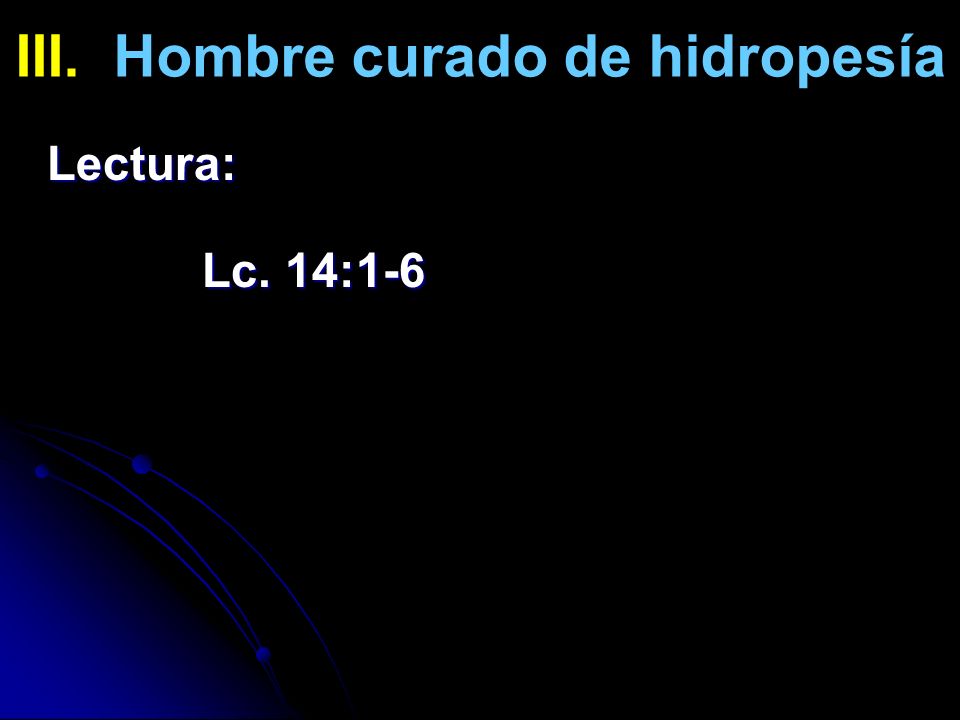 III. Hombre curado de hidropesía

Lectura:

Lc. 14:1-6